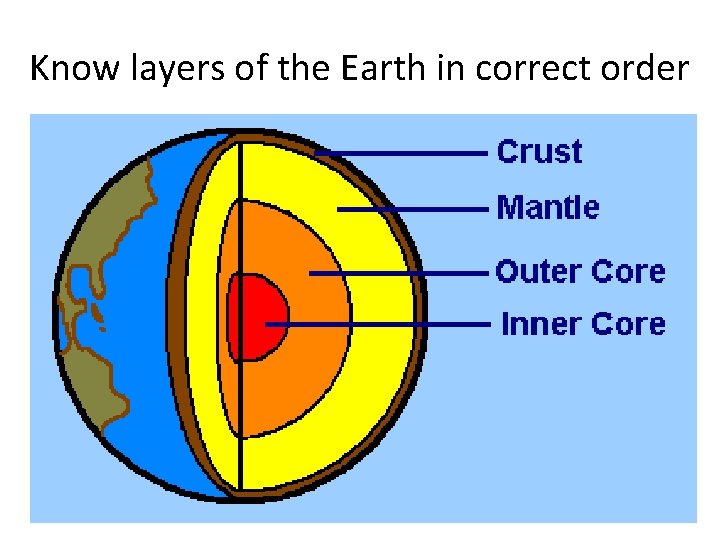 Know layers of the Earth in correct order

Crust
Mantle
Outer Core
Inner Core